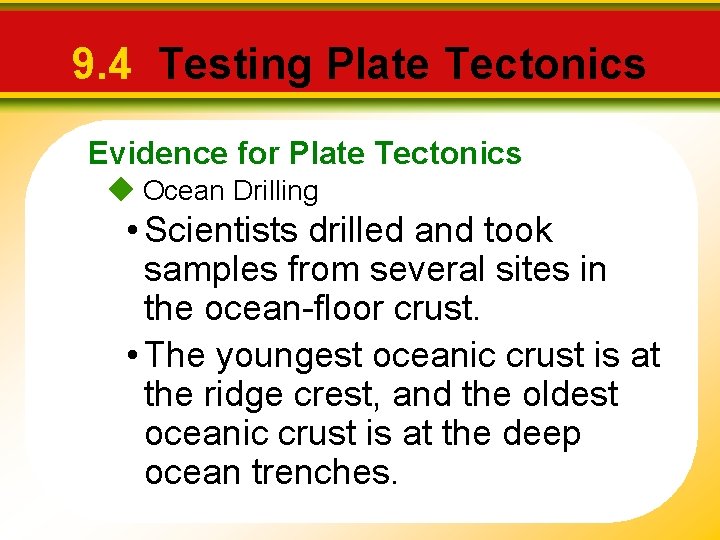 9.4 Testing Plate Tectonics

Evidence for Plate Tectonics

◆ Ocean Drilling

• Scientists drilled and took samples from several sites in the ocean-floor crust.

• The youngest oceanic crust is at the ridge crest, and the oldest oceanic crust is at the deep ocean trenches.